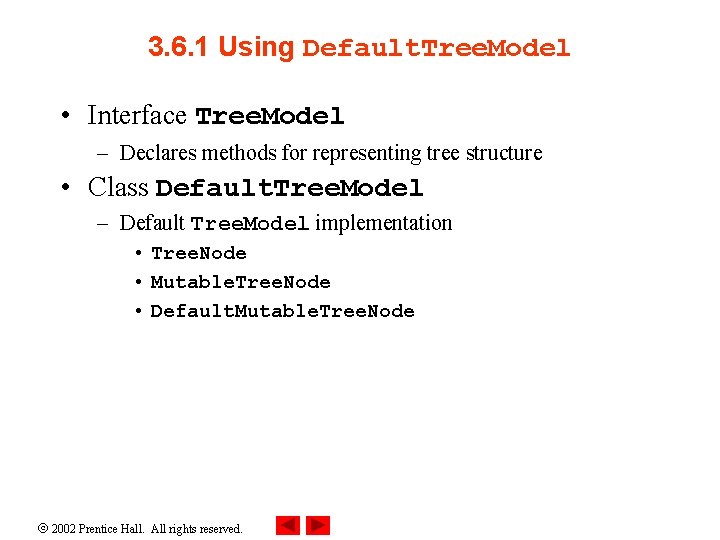 3.6.1 Using DefaultTreeModel

• Interface TreeModel
– Declares methods for representing tree structure

• Class DefaultTreeModel
– Default TreeModel implementation
• TreeNode
• MutableTreeNode
• DefaultMutableTreeNode

© 2002 Prentice Hall. All rights reserved.